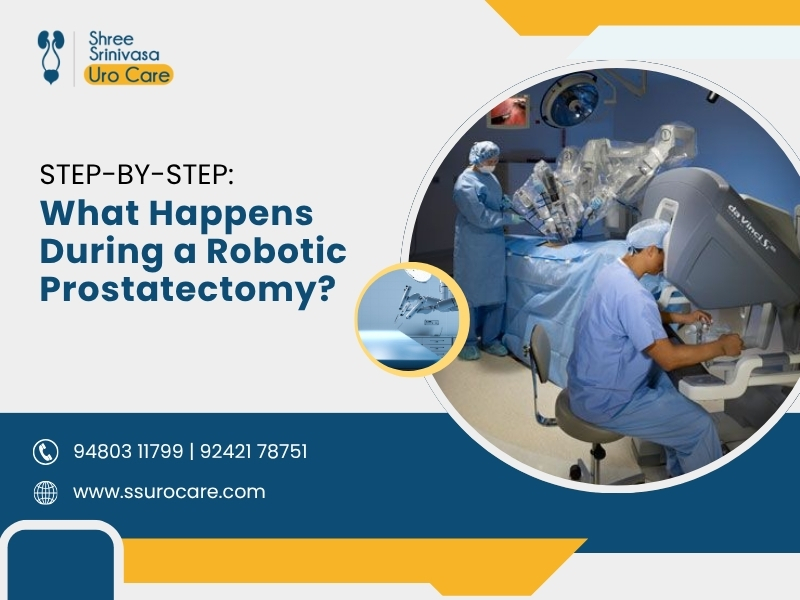 Shree Srinivasa Uro Care

STEP-BY-STEP:
What Happens During a Robotic Prostatectomy?

da Vinci S

94803 11799 | 92421 78751

www.ssurocare.com